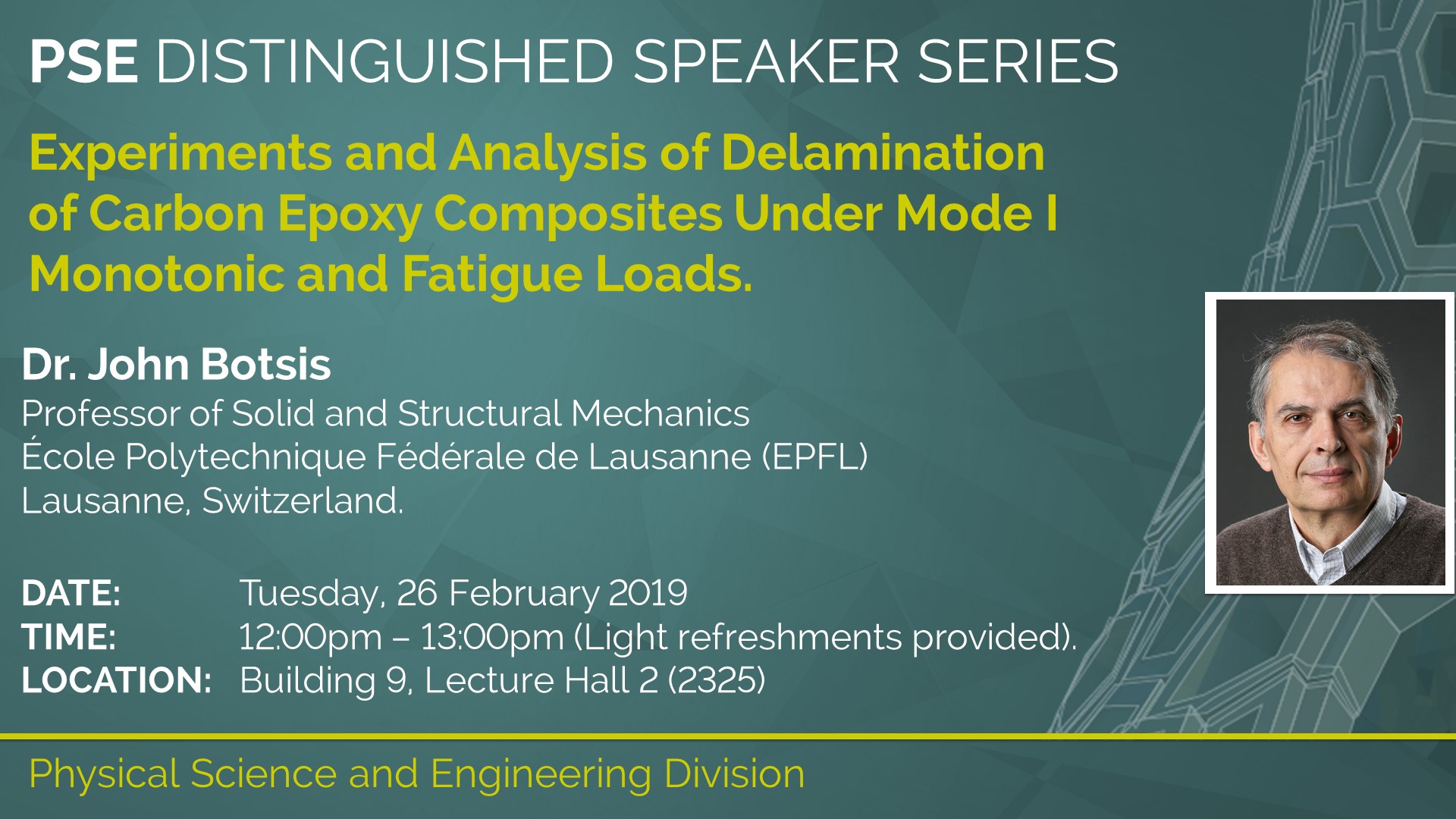 PSE DISTINGUISHED SPEAKER SERIES

Experiments and Analysis of Delamination of Carbon Epoxy Composites Under Mode I Monotonic and Fatigue Loads.

Dr. John Botsis
Professor of Solid and Structural Mechanics
École Polytechnique Fédérale de Lausanne (EPFL)
Lausanne, Switzerland.

DATE: Tuesday, 26 February 2019
TIME: 12:00pm – 13:00pm (Light refreshments provided).
LOCATION: Building 9, Lecture Hall 2 (2325)

Physical Science and Engineering Division